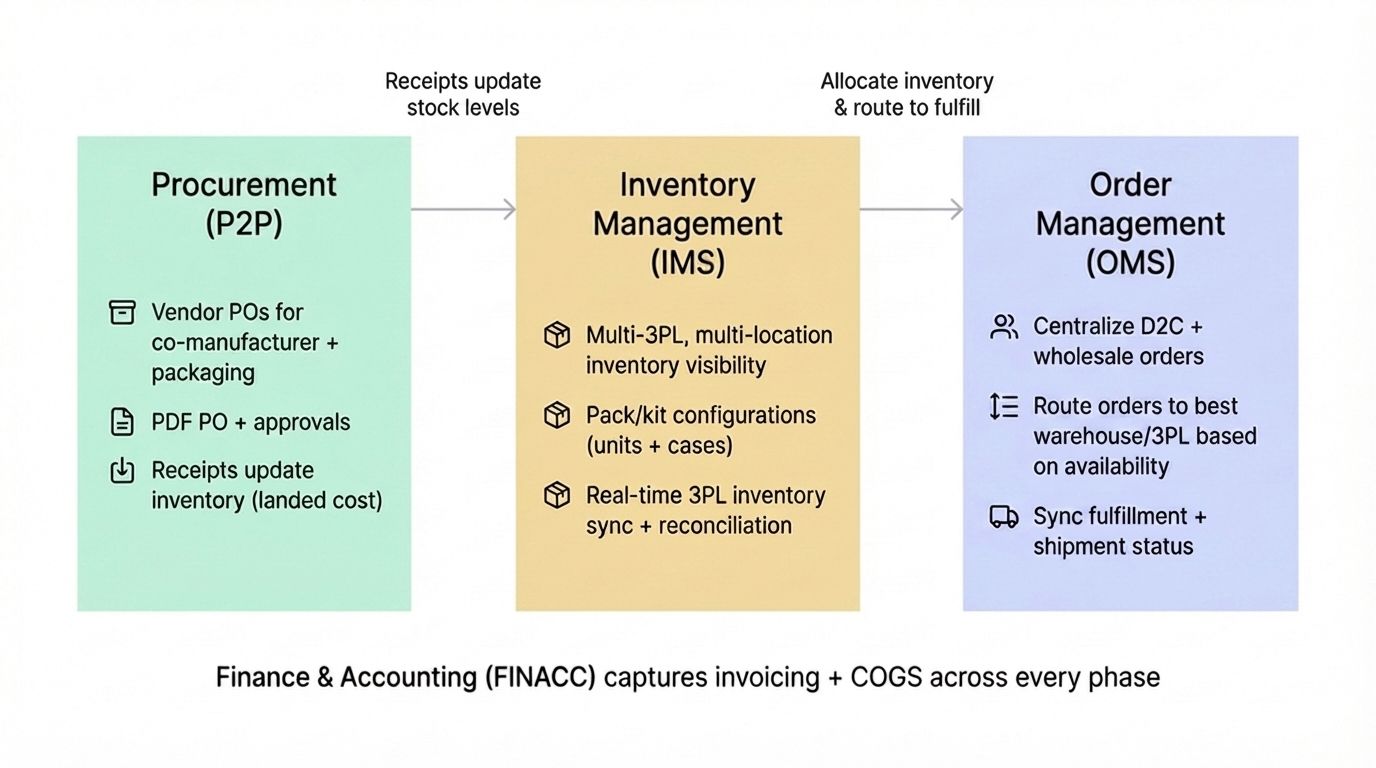 Receipts update stock levels

Allocate inventory & route to fulfill

Procurement (P2P)

Vendor POs for co-manufacturer + packaging

PDF PO + approvals

Receipts update inventory (landed cost)

Inventory Management (IMS)

Multi-3PL, multi-location inventory visibility

Pack/kit configurations (units + cases)

Real-time 3PL inventory sync + reconciliation

Order Management (OMS)

Centralize D2C + wholesale orders

Route orders to best warehouse/3PL based on availability

Sync fulfillment + shipment status

Finance & Accounting (FINACC) captures invoicing + COGS across every phase